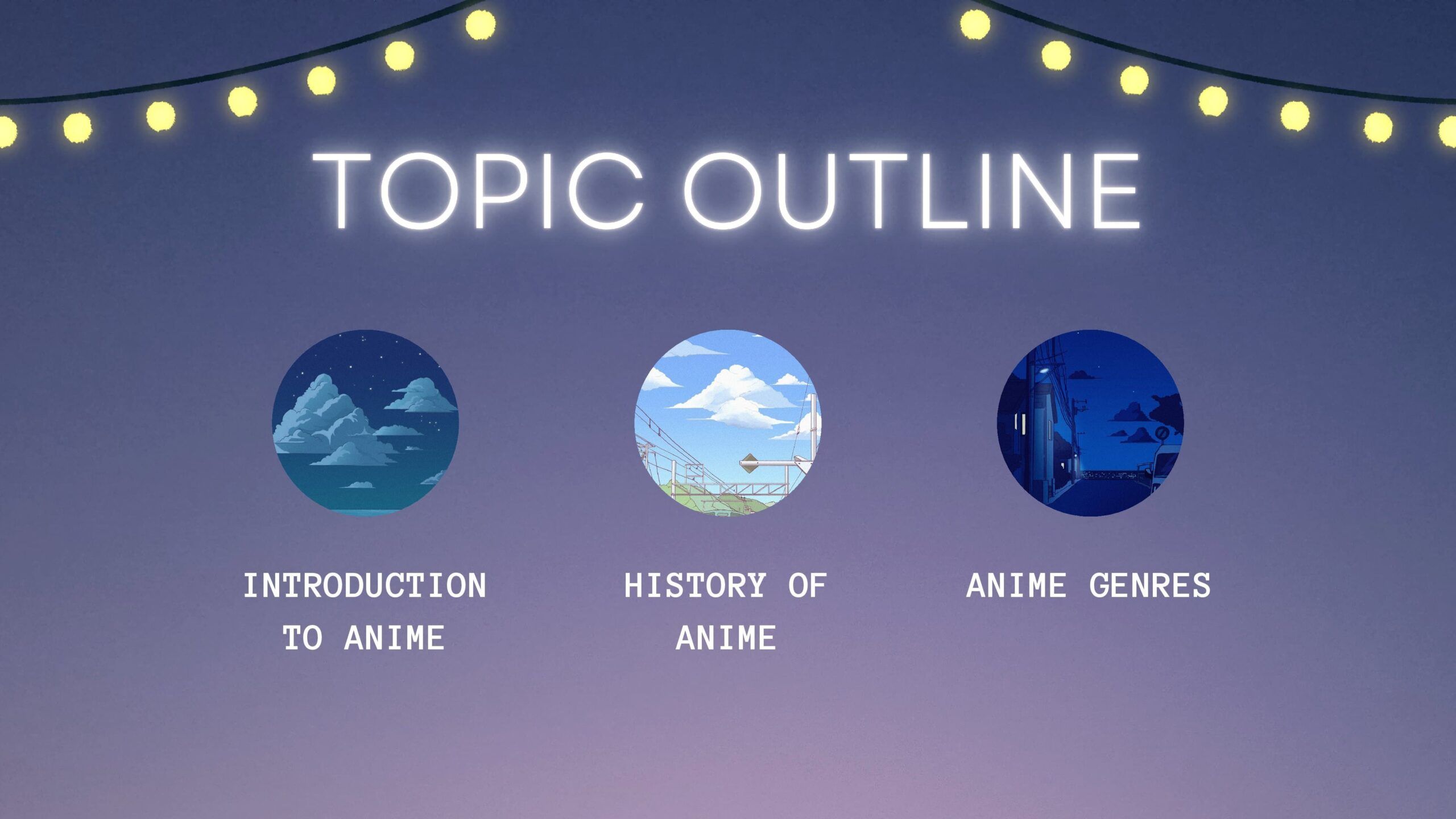 TOPIC OUTLINE

INTRODUCTION TO ANIME

HISTORY OF ANIME

ANIME GENRES